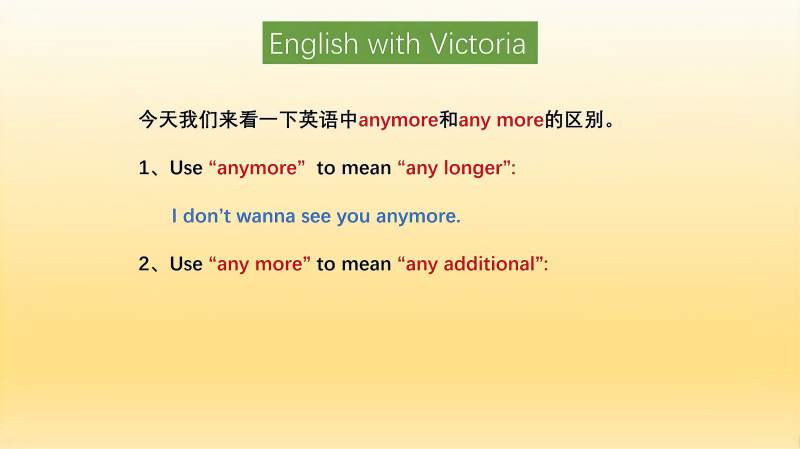 English with Victoria

今天我们来看一下英语中anymore和any more的区别。

1、Use “anymore” to mean “any longer”:

I don’t wanna see you anymore.

2、Use “any more” to mean “any additional”: